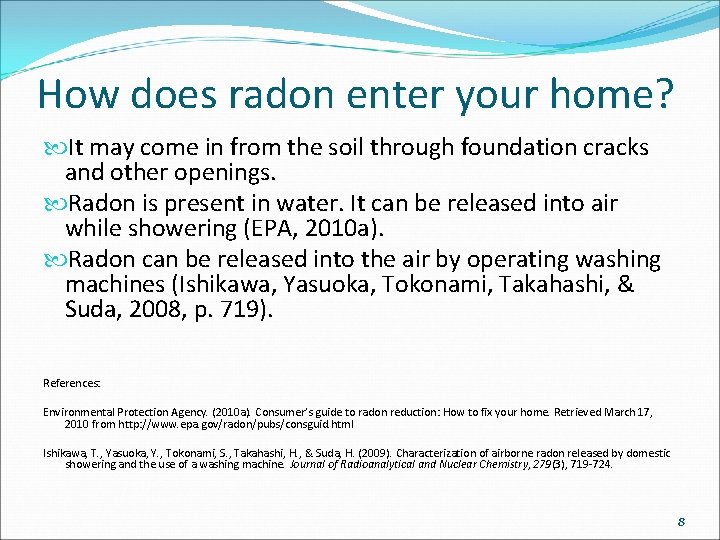 How does radon enter your home?

It may come in from the soil through foundation cracks and other openings.

Radon is present in water. It can be released into air while showering (EPA, 2010a).

Radon can be released into the air by operating washing machines (Ishikawa, Yasuoka, Tokonami, Takahashi, & Suda, 2008, p. 719).

References:

Environmental Protection Agency. (2010a). Consumer's guide to radon reduction: How to fix your home. Retrieved March 17, 2010 from http://www.epa.gov/radon/pubs/consguid.html

Ishikawa, T., Yasuoka, Y., Tokonami, S., Takahashi, H., & Suda, H. (2009). Characterization of airborne radon released by domestic showering and the use of a washing machine. Journal of Radioanalytical and Nuclear Chemistry, 279(3), 719-724.

8